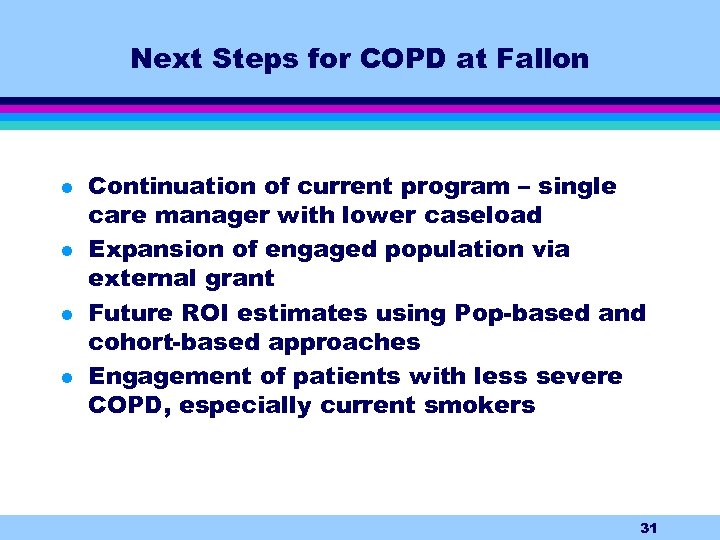 Next Steps for COPD at Fallon

- Continuation of current program – single care manager with lower caseload
- Expansion of engaged population via external grant
- Future ROI estimates using Pop-based and cohort-based approaches
- Engagement of patients with less severe COPD, especially current smokers

31